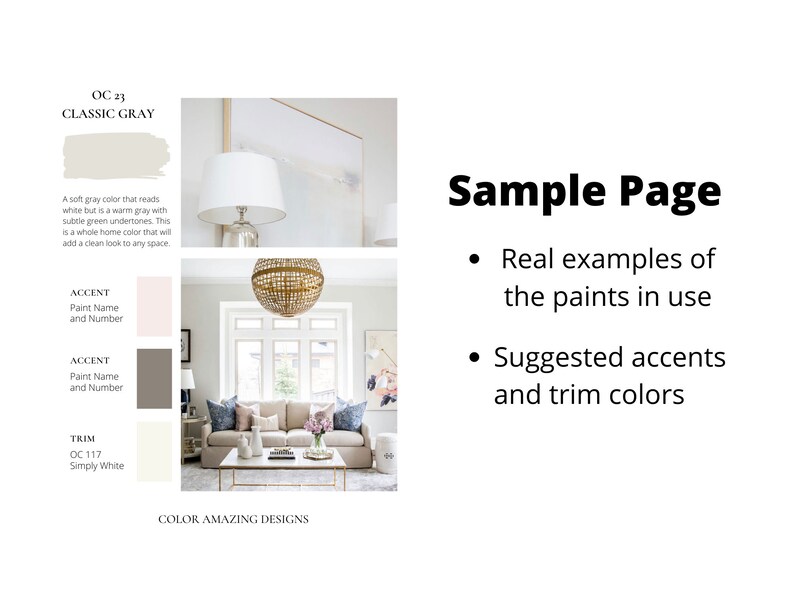 OC 23
CLASSIC GRAY

A soft gray color that reads white but is a warm gray with subtle green undertones. This is a whole home color that will add a clean look to any space.

ACCENT
Paint Name and Number

ACCENT
Paint Name and Number

TRIM
OC 117
Simply White

COLOR AMAZING DESIGNS

Sample Page

• Real examples of the paints in use

• Suggested accents and trim colors